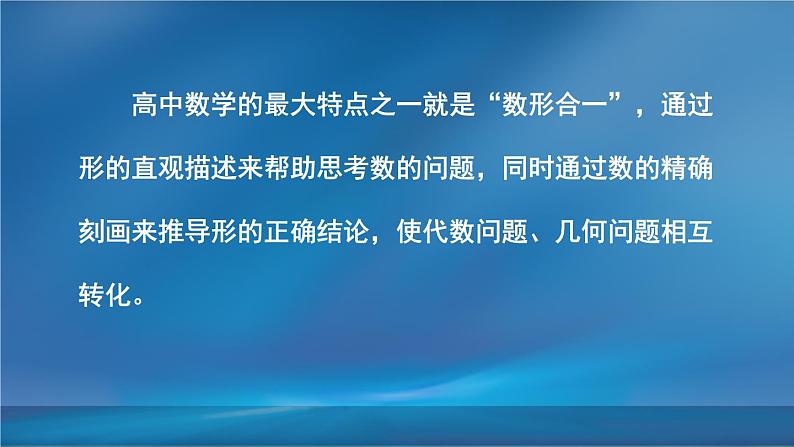 高中数学的最大特点之一就是“数形合一”，通过形的直观描述来帮助思考数的问题，同时通过数的精确刻画来推导形的正确结论，使代数问题、几何问题相互转化。